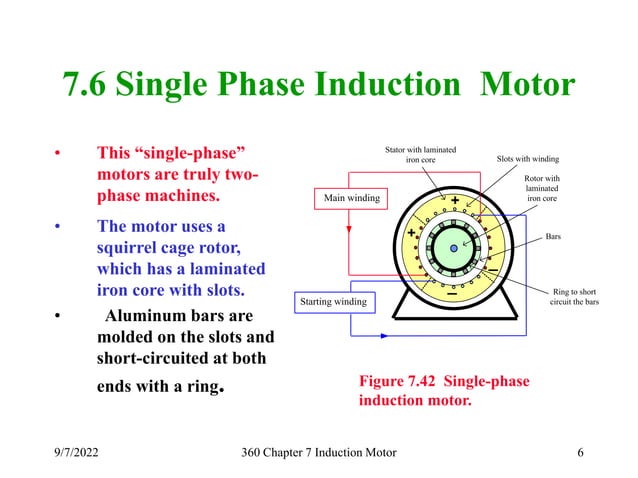 7.6 Single Phase Induction Motor

• This "single-phase" motors are truly two-phase machines.

• The motor uses a squirrel cage rotor, which has a laminated iron core with slots.

• Aluminum bars are molded on the slots and short-circuited at both ends with a ring.

Stator with laminated iron core
Slots with winding
Rotor with laminated iron core
Bars
Ring to short circuit the bars
Main winding
Starting winding
+
+
−
−

Figure 7.42 Single-phase induction motor.

9/7/2022
360 Chapter 7 Induction Motor
6